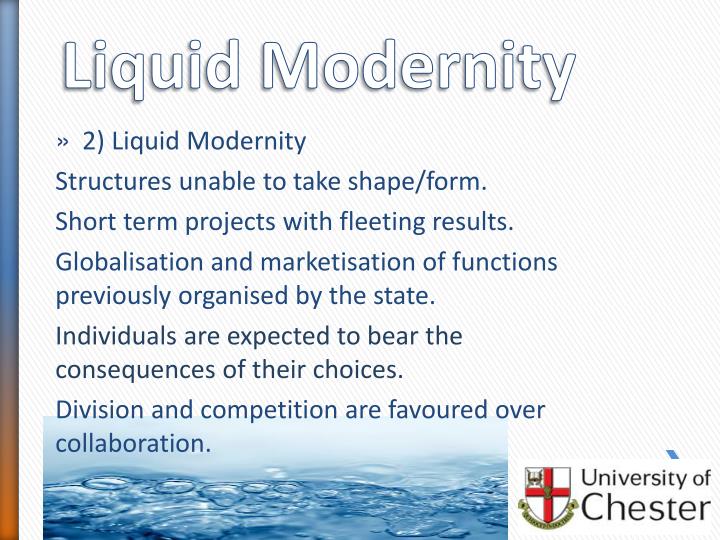 Liquid Modernity

» 2) Liquid Modernity

Structures unable to take shape/form.

Short term projects with fleeting results.

Globalisation and marketisation of functions previously organised by the state.

Individuals are expected to bear the consequences of their choices.

Division and competition are favoured over collaboration.

University of Chester